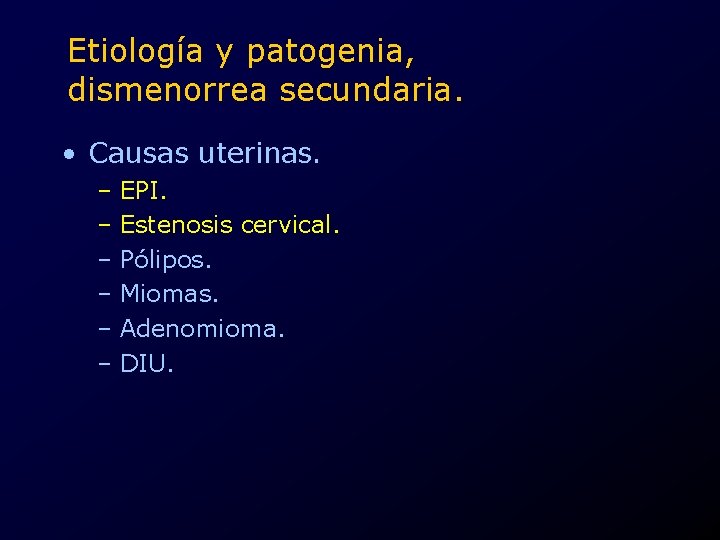 Etiología y patogenia, dismenorrea secundaria.

• Causas uterinas.
– EPI.
– Estenosis cervical.
– Pólipos.
– Miomas.
– Adenomioma.
– DIU.